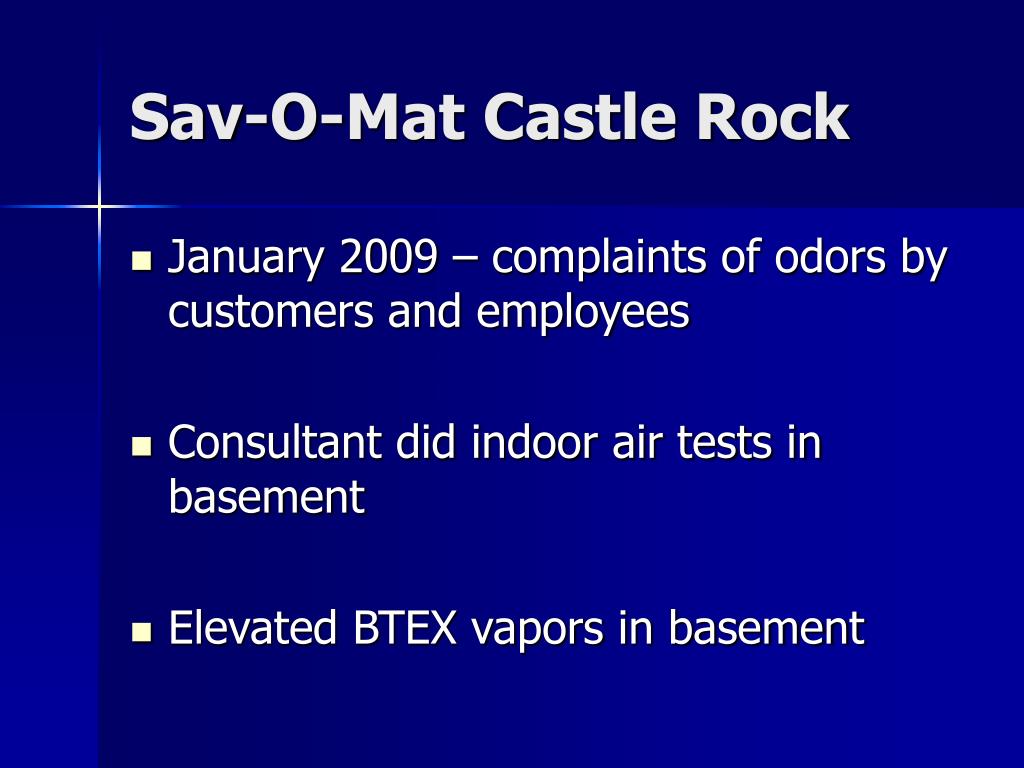 Sav-O-Mat Castle Rock

- January 2009 – complaints of odors by customers and employees

- Consultant did indoor air tests in basement

- Elevated BTEX vapors in basement